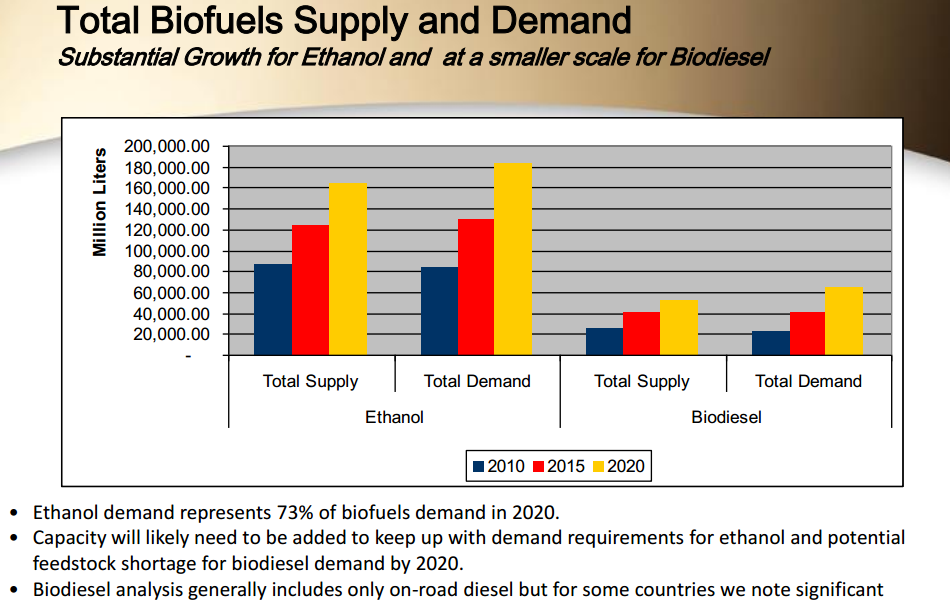 Total Biofuels Supply and Demand
Substantial Growth for Ethanol and at a smaller scale for Biodiesel

Million Liters
200,000.00
180,000.00
160,000.00
140,000.00
120,000.00
100,000.00
80,000.00
60,000.00
40,000.00
20,000.00
-

Total Supply
Total Demand
Total Supply
Total Demand
Ethanol
Biodiesel

2010 2015 2020

• Ethanol demand represents 73% of biofuels demand in 2020.
• Capacity will likely need to be added to keep up with demand requirements for ethanol and potential feedstock shortage for biodiesel demand by 2020.
• Biodiesel analysis generally includes only on-road diesel but for some countries we note significant